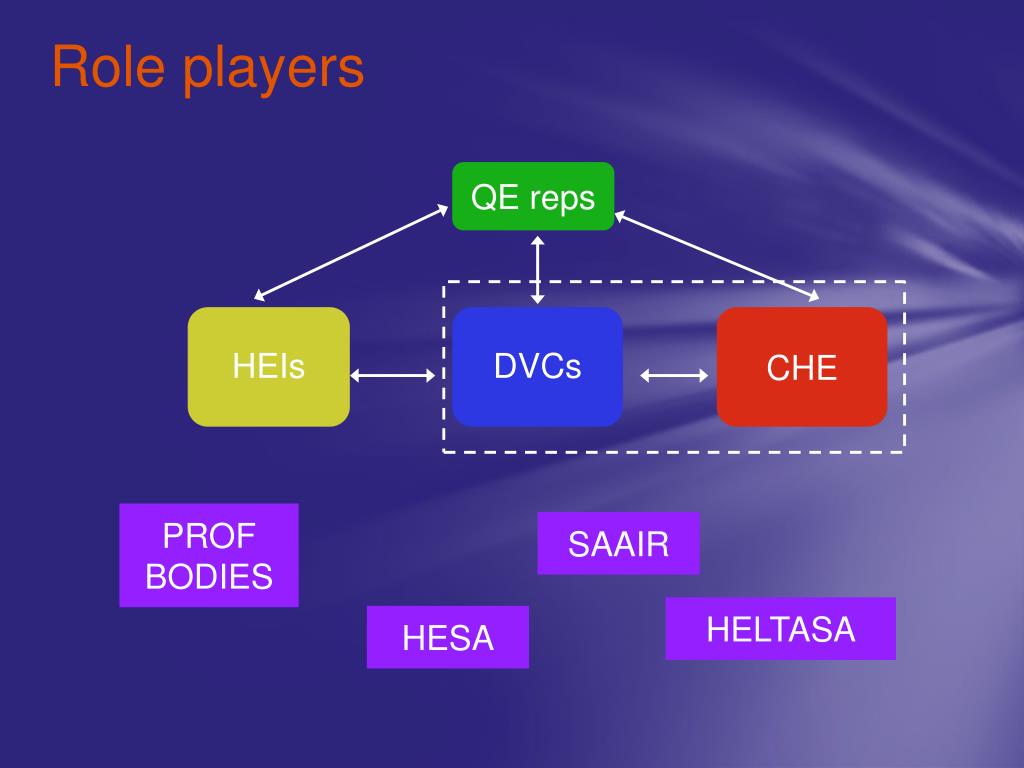 Role players

QE reps

HEIs

DVCs

CHE

PROF BODIES

SAAIR

HESA

HELTASA